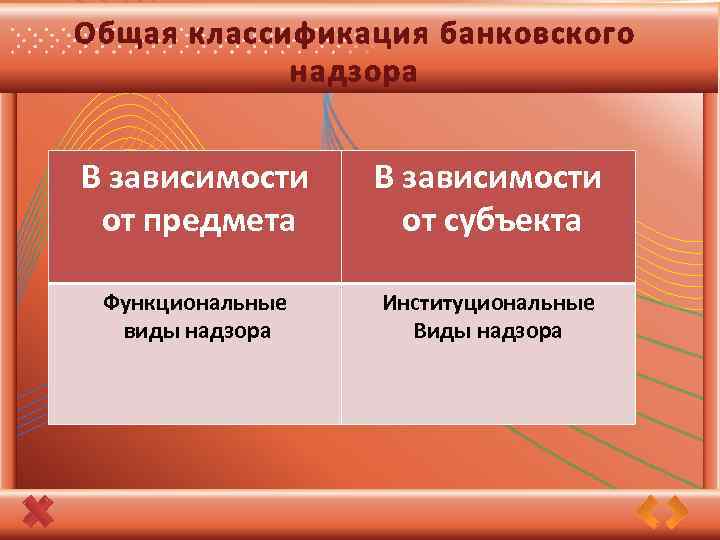 Общая классификация банковского надзора

| В зависимости от предмета | В зависимости от субъекта |
|---|---|
| Функциональные виды надзора | Институциональные Виды надзора |